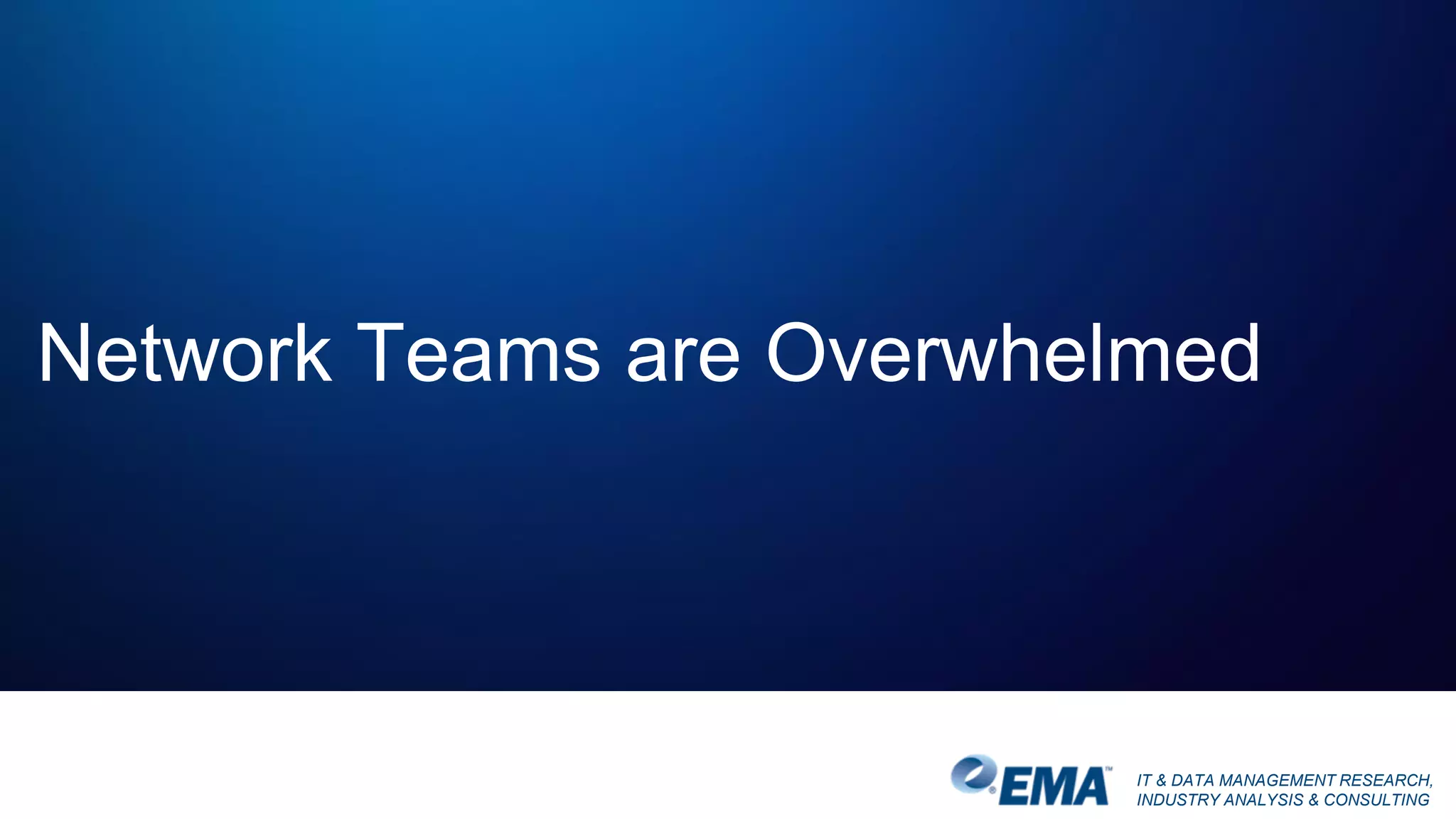 Network Teams are Overwhelmed

EMA™

IT & DATA MANAGEMENT RESEARCH, INDUSTRY ANALYSIS & CONSULTING